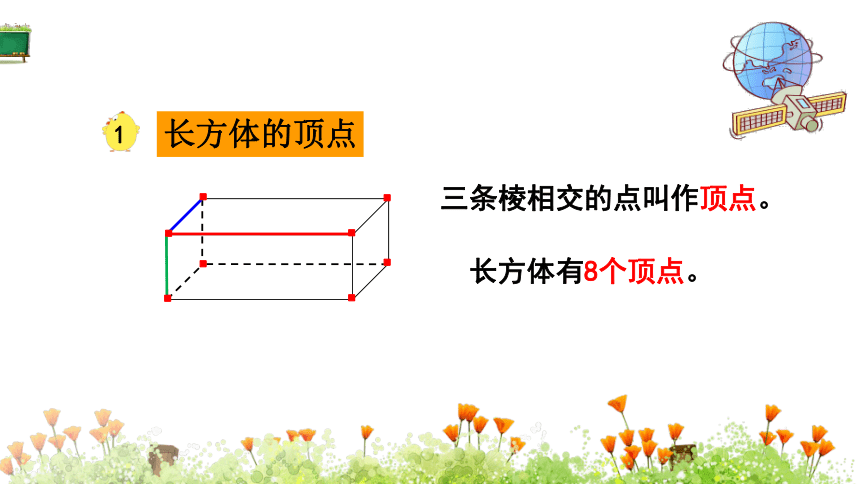 1 长方体的顶点

三条棱相交的点叫作顶点。

长方体有8个顶点。